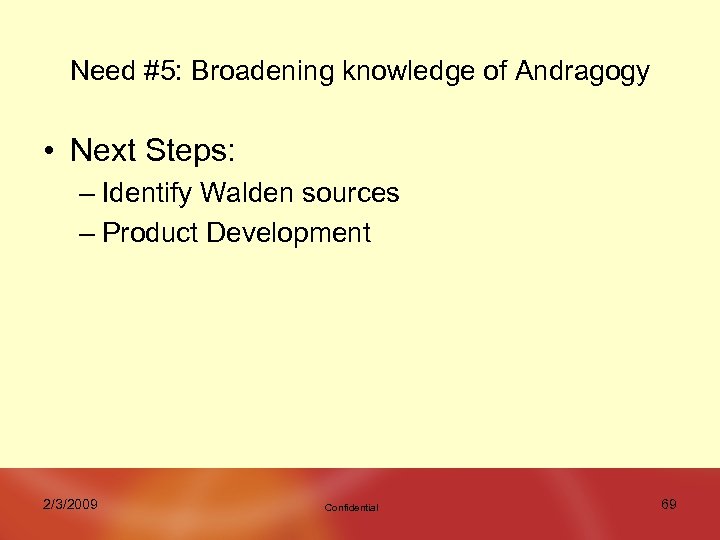 Need #5: Broadening knowledge of Andragogy

• Next Steps:
– Identify Walden sources
– Product Development

2/3/2009
Confidential
69